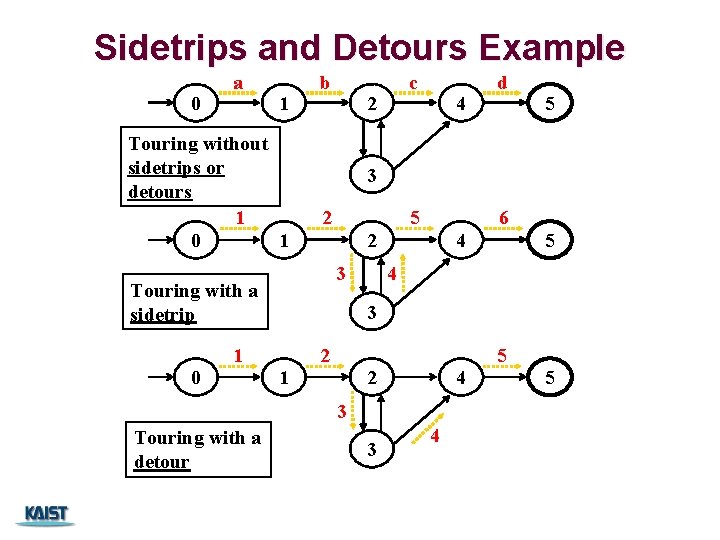 Sidetrips and Detours Example

a b c d

0 1 2 4 5

3

Touring without sidetrips or detours

1 2 5 6

0 1 2 4 5

3 4

3

Touring with a sidetrip

1 2 5

0 1 2 4 5

3

3 4

Touring with a detour

KAIST